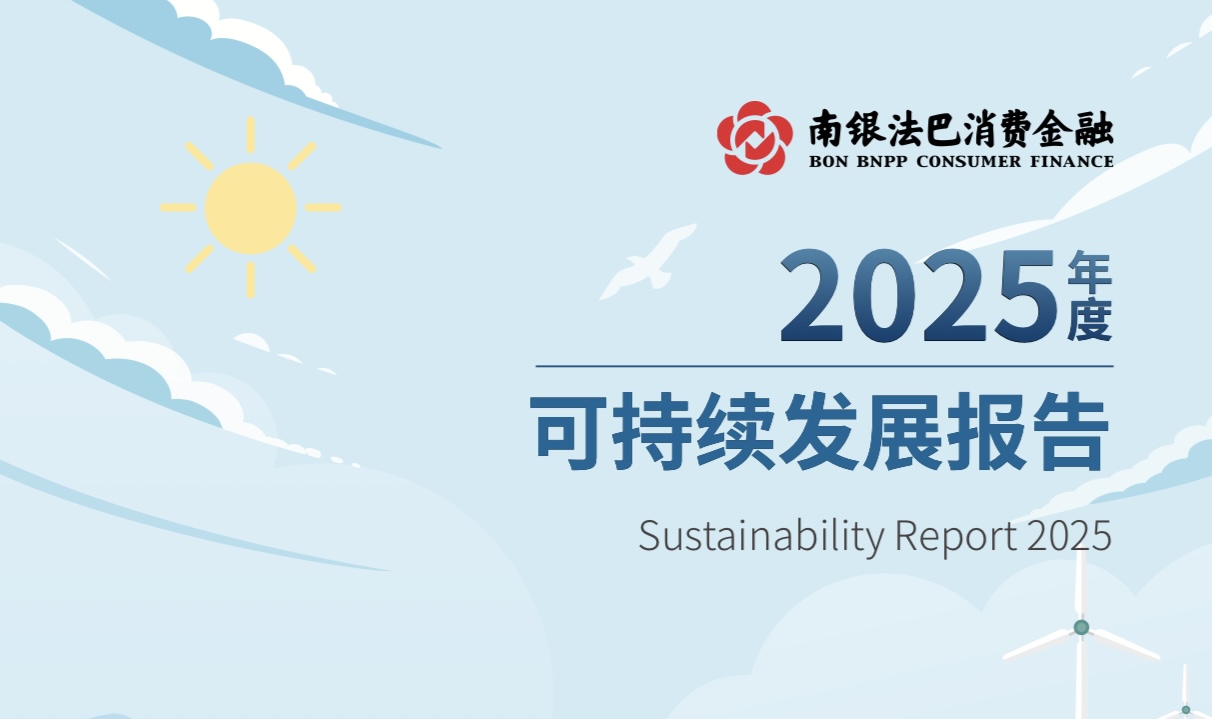 南银法巴消费金融
BON BNPP CONSUMER FINANCE

2025年度

可持续发展报告

Sustainability Report 2025